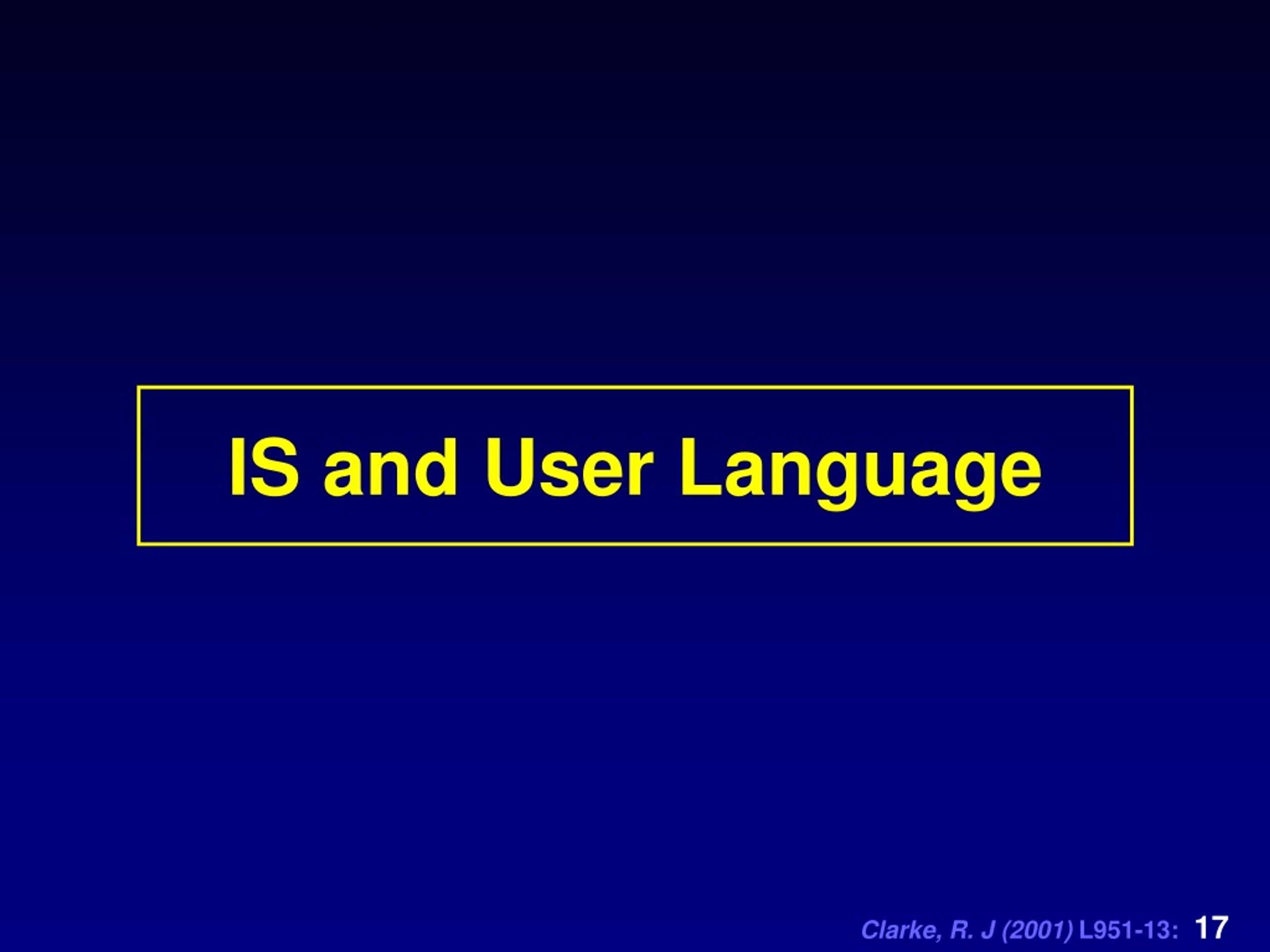 IS and User Language

Clarke, R. J (2001) L951-13: 17